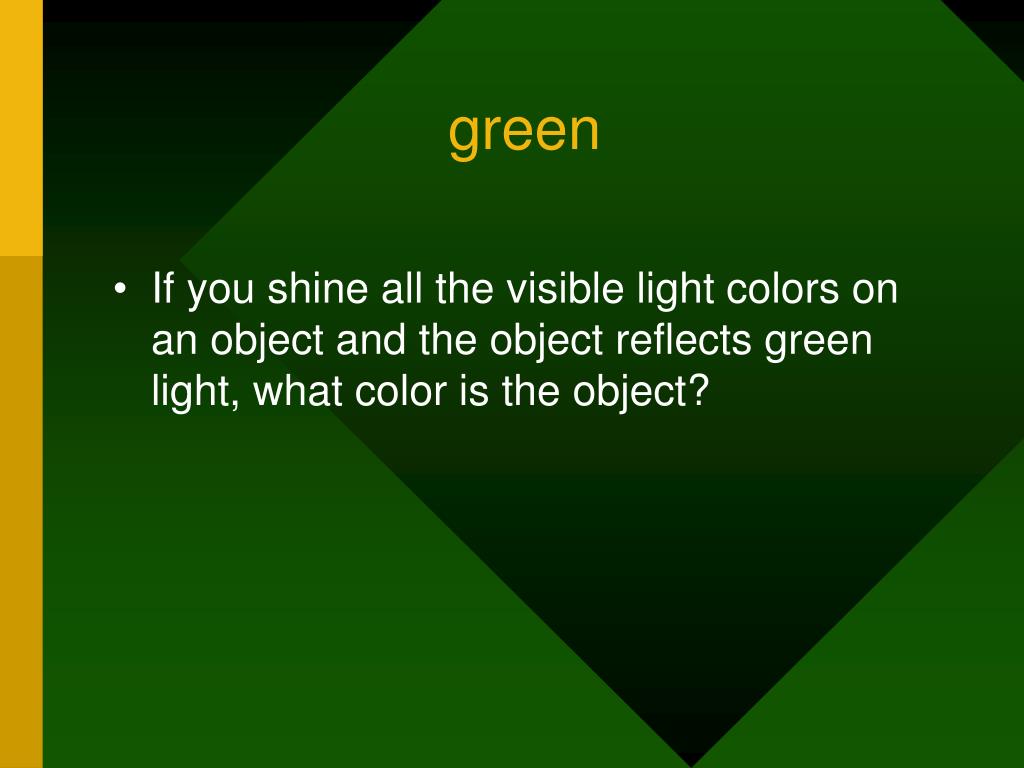 green

• If you shine all the visible light colors on an object and the object reflects green light, what color is the object?